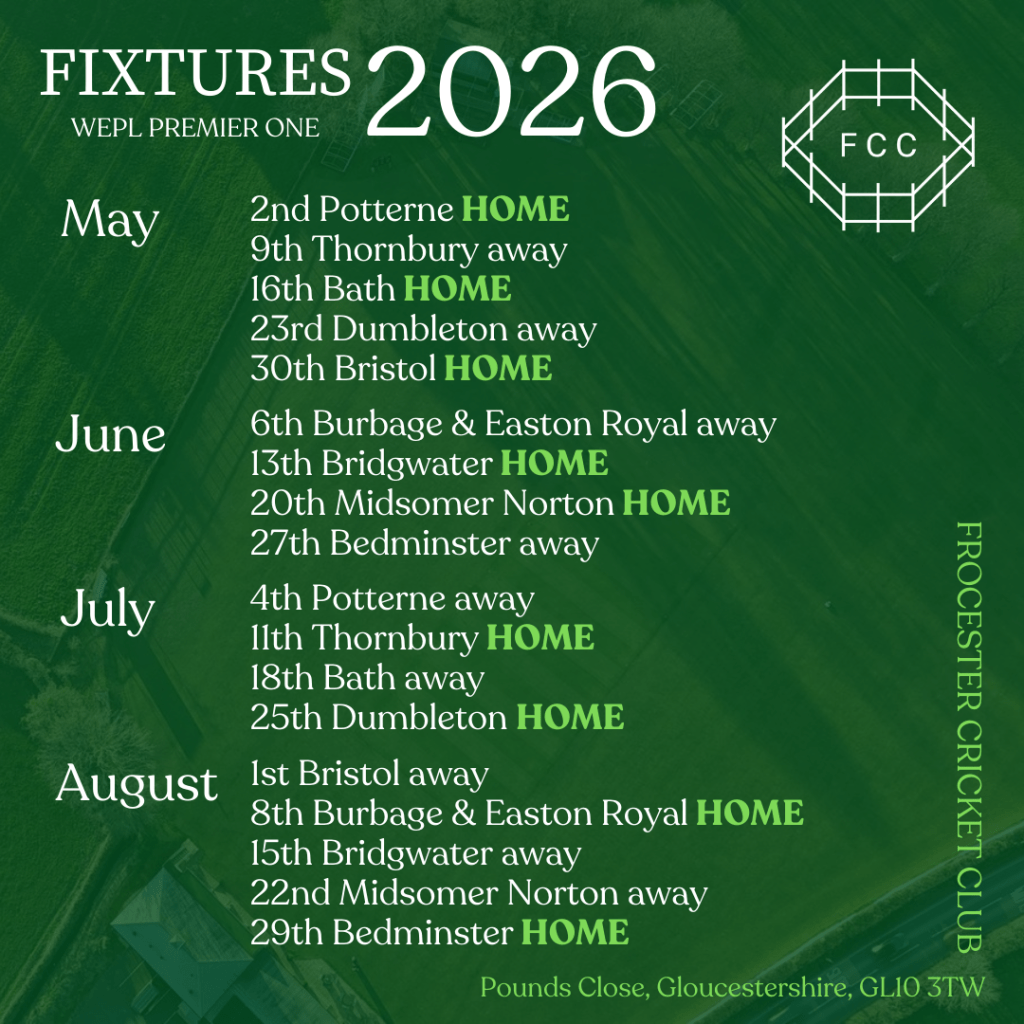 FIXTURES 2026
WEPL PREMIER ONE

FCC

May
2nd Potterne HOME
9th Thornbury away
16th Bath HOME
23rd Dumbleton away
30th Bristol HOME

June
6th Burbage & Easton Royal away
13th Bridgwater HOME
20th Midsomer Norton HOME
27th Bedminster away

July
4th Potterne away
11th Thornbury HOME
18th Bath away
25th Dumbleton HOME

August
1st Bristol away
8th Burbage & Easton Royal HOME
15th Bridgwater away
22nd Midsomer Norton away
29th Bedminster HOME

FROCESTER CRICKET CLUB

Pounds Close, Gloucestershire, GL10 3TW